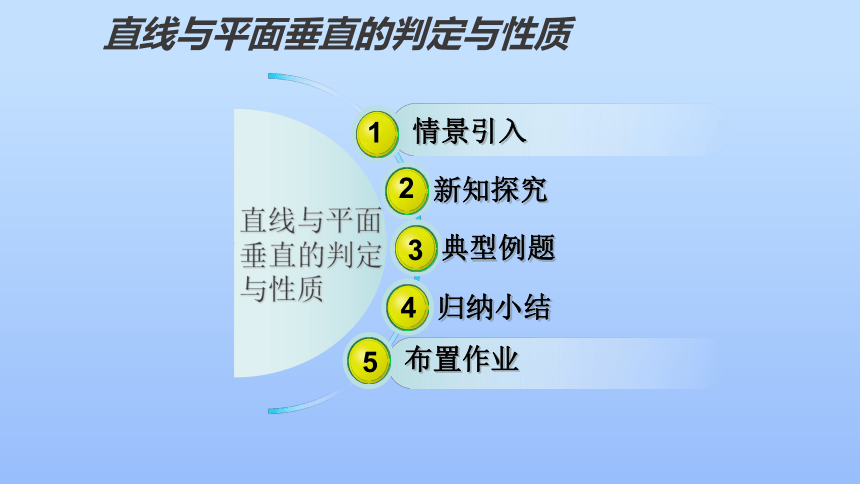 直线与平面垂直的判定与性质

直线与平面垂直的判定与性质

1 情景引入

2 新知探究

3 典型例题

4 归纳小结

5 布置作业